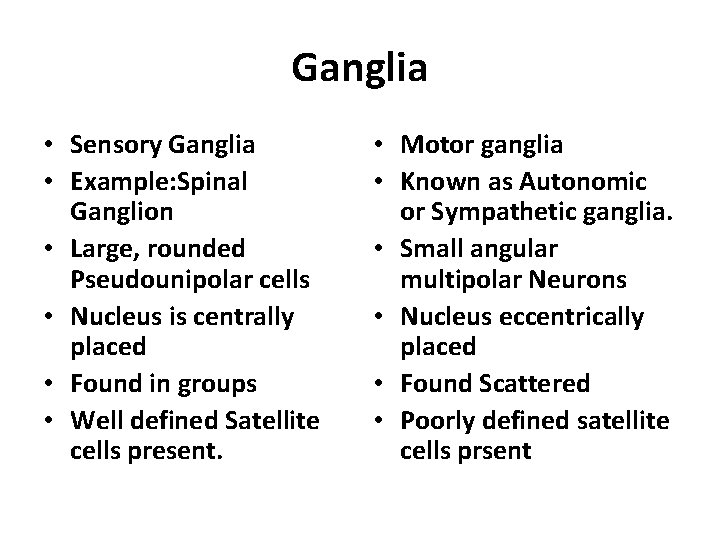 Ganglia

• Sensory Ganglia
• Example:Spinal Ganglion
• Large, rounded Pseudounipolar cells
• Nucleus is centrally placed
• Found in groups
• Well defined Satellite cells present.

• Motor ganglia
• Known as Autonomic or Sympathetic ganglia.
• Small angular multipolar Neurons
• Nucleus eccentrically placed
• Found Scattered
• Poorly defined satellite cells prsent